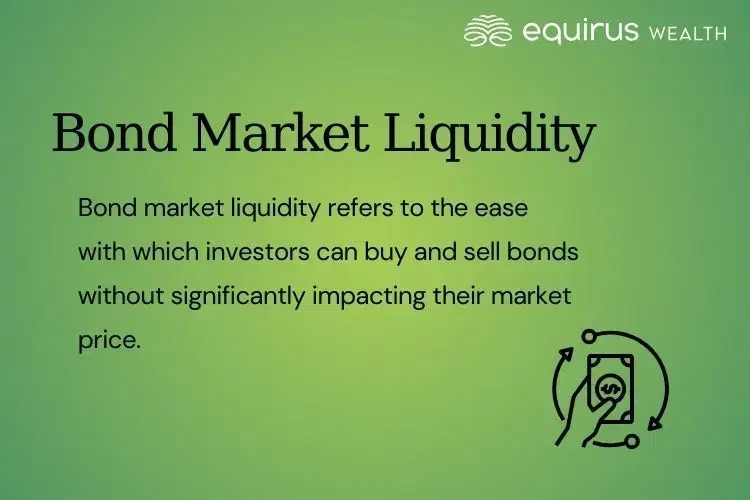 equirus WEALTH

Bond Market Liquidity

Bond market liquidity refers to the ease with which investors can buy and sell bonds without significantly impacting their market price.

$